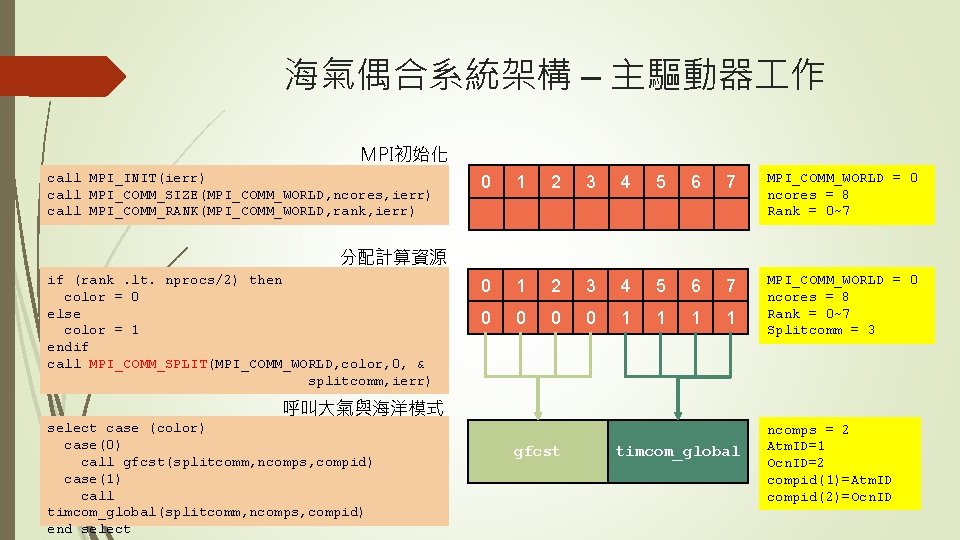 海氣偶合系統架構 – 主驅動器工作

MPI初始化

call MPI_INIT(ierr)
call MPI_COMM_SIZE(MPI_COMM_WORLD,ncores,ierr)
call MPI_COMM_RANK(MPI_COMM_WORLD,rank,ierr)

| 0 | 1 | 2 | 3 | 4 | 5 | 6 | 7 |
|---|---|---|---|---|---|---|---|
| | | | | | | | |

MPI_COMM_WORLD = 0
ncores = 8
Rank = 0~7

分配計算資源

if (rank .lt. nprocs/2) then
  color = 0
else
  color = 1
endif
call MPI_COMM_SPLIT(MPI_COMM_WORLD,color,0, &
                    splitcomm,ierr)

| 0 | 1 | 2 | 3 | 4 | 5 | 6 | 7 |
|---|---|---|---|---|---|---|---|
| 0 | 0 | 0 | 0 | 1 | 1 | 1 | 1 |

MPI_COMM_WORLD = 0
ncores = 8
Rank = 0~7
Splitcomm = 3

呼叫大氣與海洋模式

select case (color)
  case(0)
    call gfcst(splitcomm,ncomps,compid)
  case(1)
    call
timcom_global(splitcomm,ncomps,compid)
end select

gfcst

timcom_global

ncomps = 2
AtmID=1
OcnID=2
compid(1)=AtmID
compid(2)=OcnID